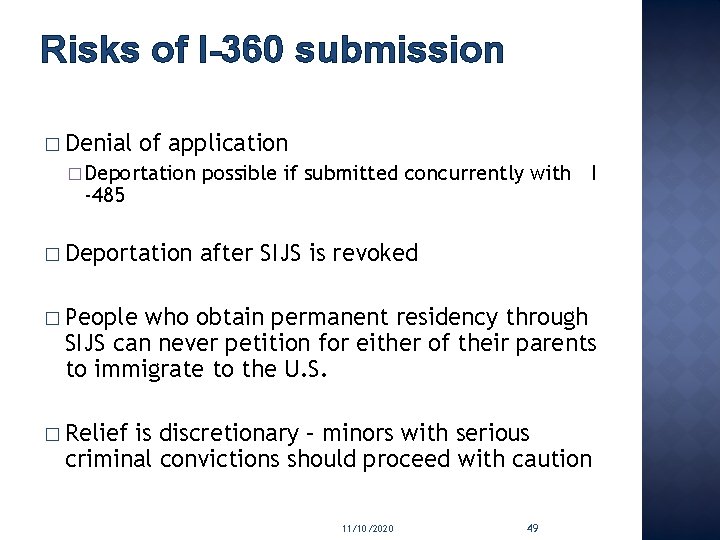 Risks of I-360 submission

□ Denial of application

□ Deportation possible if submitted concurrently with I -485

□ Deportation after SIJS is revoked

□ People who obtain permanent residency through SIJS can never petition for either of their parents to immigrate to the U.S.

□ Relief is discretionary – minors with serious criminal convictions should proceed with caution

11/10/2020

49